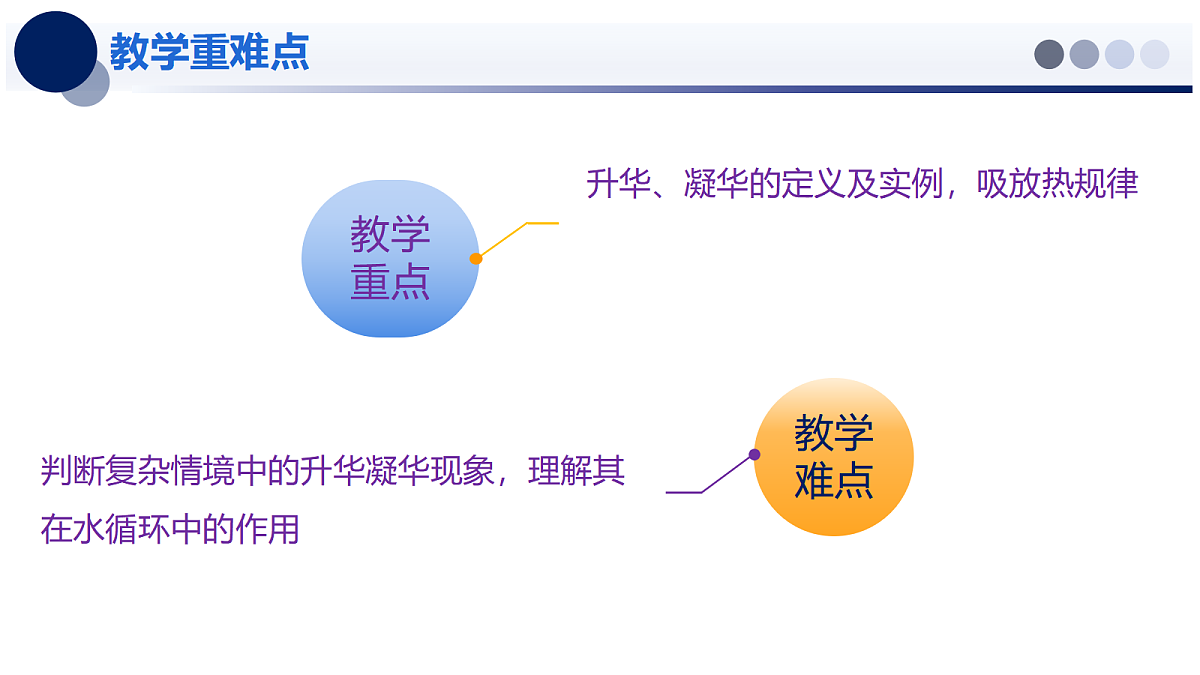 教学重难点

教学重点

升华、凝华的定义及实例，吸放热规律

教学难点

判断复杂情境中的升华凝华现象，理解其在水循环中的作用